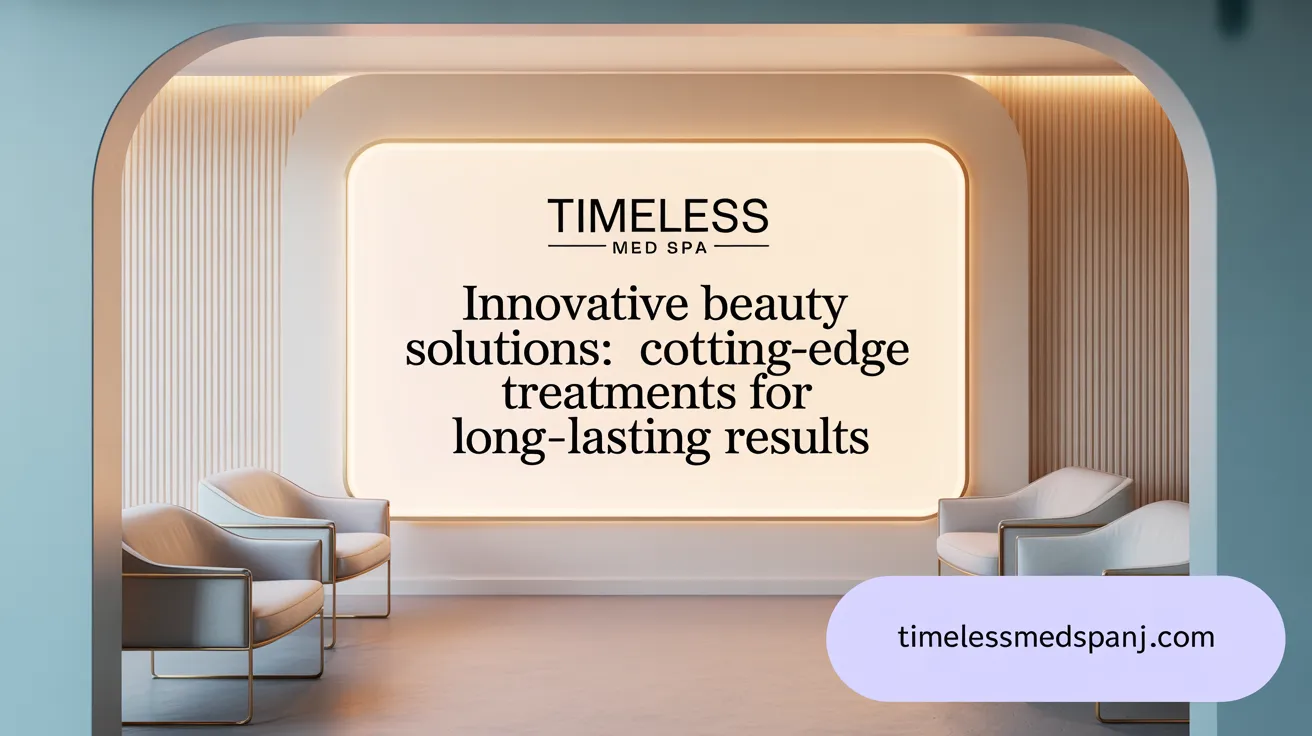 TIMELESS
MED SPA

Innovative beauty solutions: cotting-edge treatments for long-lasting results

timelessmedspanj.com